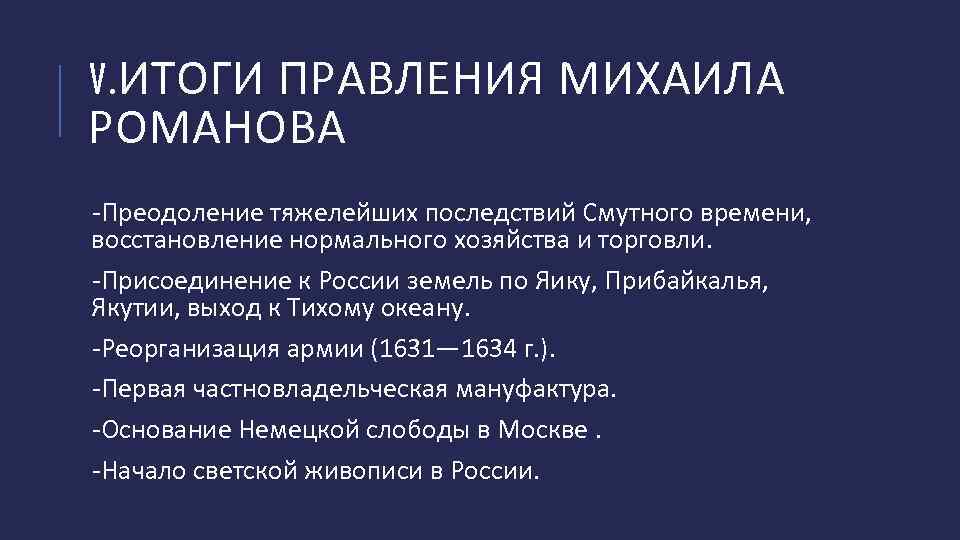 V.ИТОГИ ПРАВЛЕНИЯ МИХАИЛА РОМАНОВА

-Преодоление тяжелейших последствий Смутного времени, восстановление нормального хозяйства и торговли.

-Присоединение к России земель по Яику, Прибайкалья, Якутии, выход к Тихому океану.

-Реорганизация армии (1631—1634 г.).

-Первая частновладельческая мануфактура.

-Основание Немецкой слободы в Москве .

-Начало светской живописи в России.